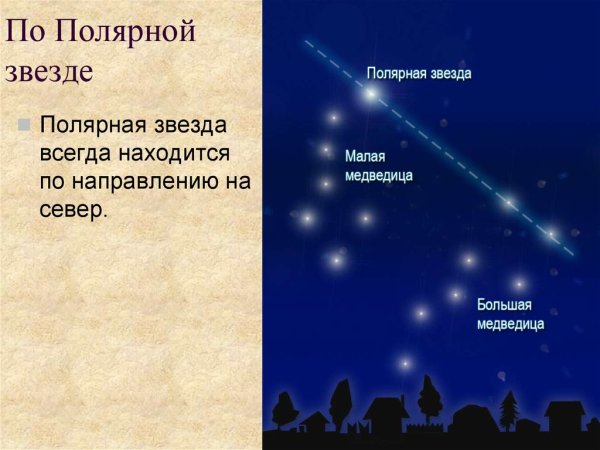 По Полярной звезде

Полярная звезда всегда находится по направлению на север.

Полярная звезда

Малая медведица

Большая медведица